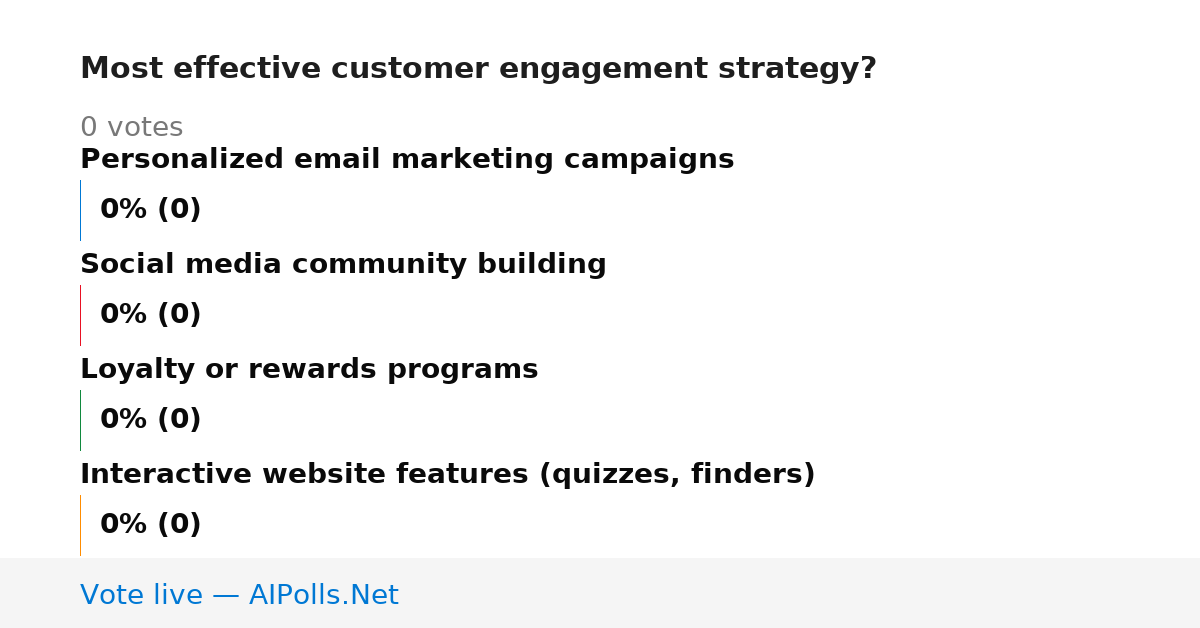 Most effective customer engagement strategy?

0 votes

Personalized email marketing campaigns

0% (0)

Social media community building

0% (0)

Loyalty or rewards programs

0% (0)

Interactive website features (quizzes, finders)

0% (0)

Vote live — AIPolls.Net